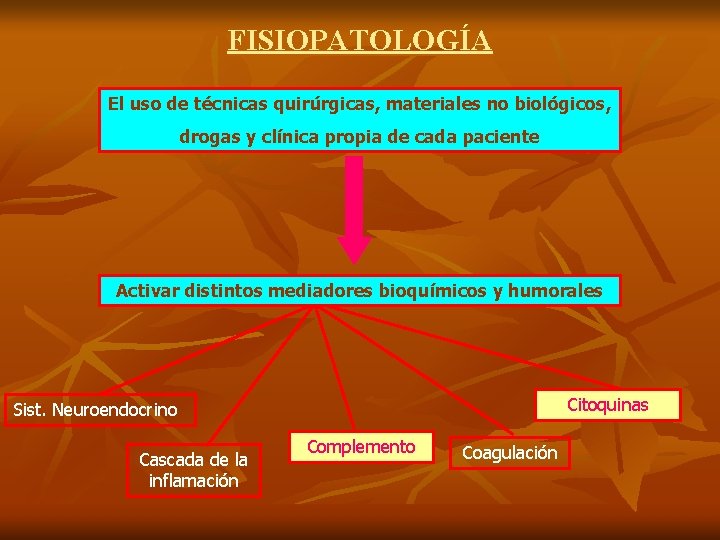 FISIOPATOLOGÍA

El uso de técnicas quirúrgicas, materiales no biológicos, drogas y clínica propia de cada paciente

Activar distintos mediadores bioquímicos y humorales

Sist. Neuroendocrino

Cascada de la inflamación

Complemento

Coagulación

Citoquinas